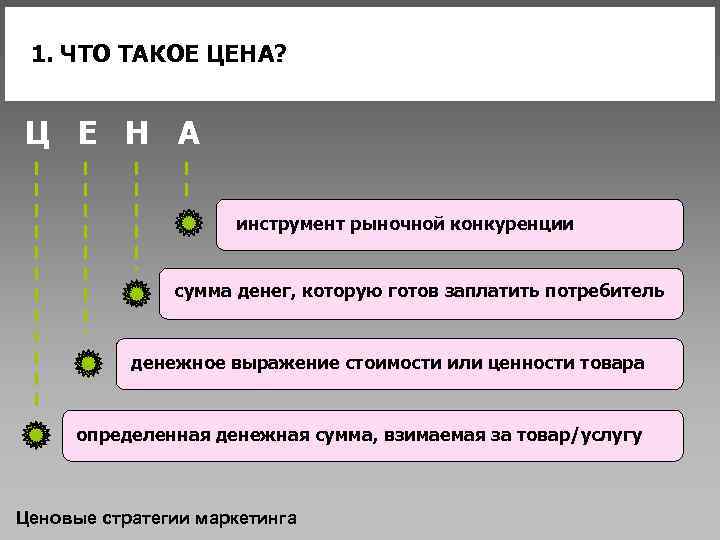 1. ЧТО ТАКОЕ ЦЕНА?

Ц Е Н А

инструмент рыночной конкуренции

сумма денег, которую готов заплатить потребитель

денежное выражение стоимости или ценности товара

определенная денежная сумма, взимаемая за товар/услугу

Ценовые стратегии маркетинга